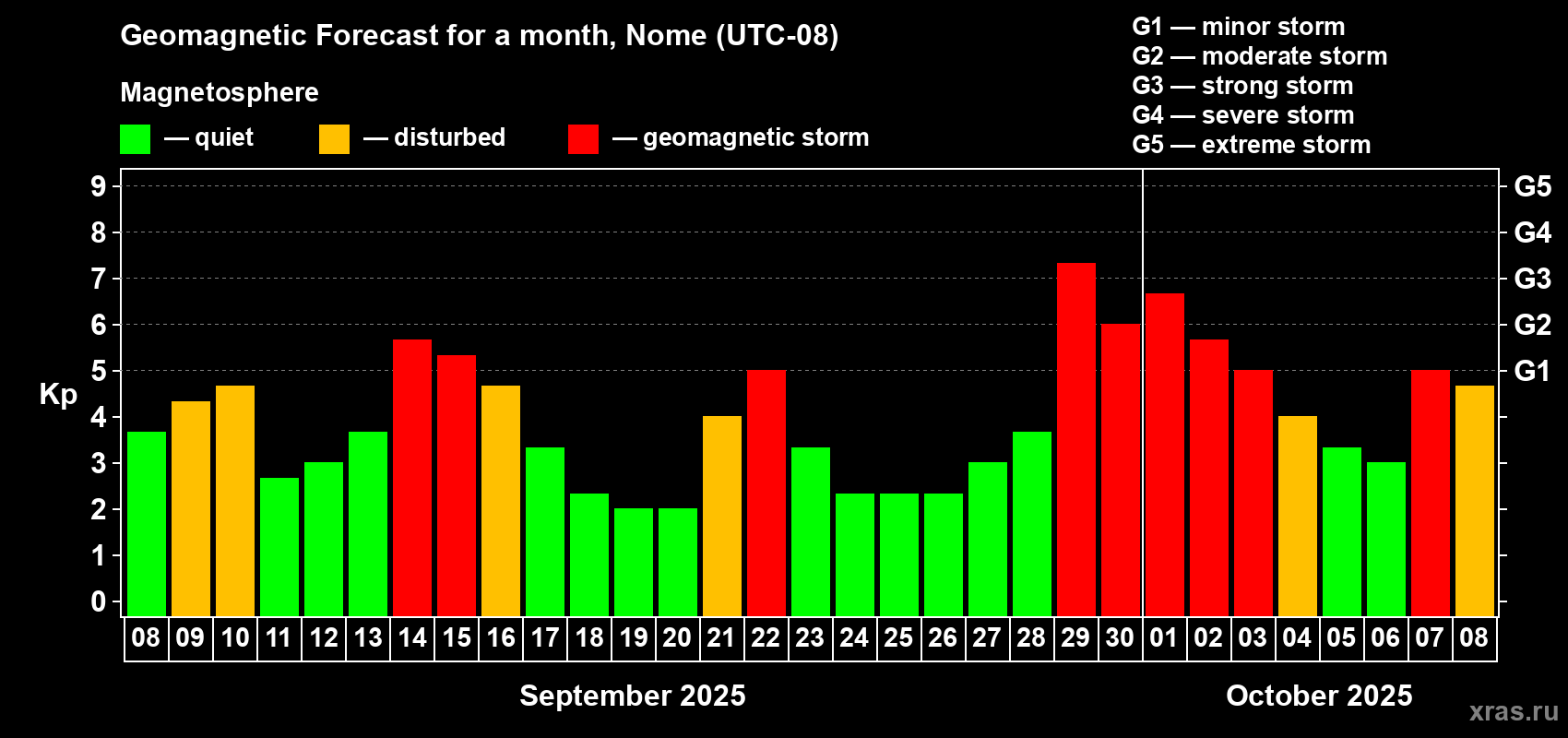 Geomagnetic Forecast for a month, Nome (UTC-08)

Magnetosphere

— quiet — disturbed — geomagnetic storm

G1 — minor storm
G2 — moderate storm
G3 — strong storm
G4 — severe storm
G5 — extreme storm

Kp

9
8
7
6
5
4
3
2
1
0

G5
G4
G3
G2
G1

08 09 10 11 12 13 14 15 16 17 18 19 20 21 22 23 24 25 26 27 28 29 30 01 02 03 04 05 06 07 08

September 2025

October 2025

xras.ru